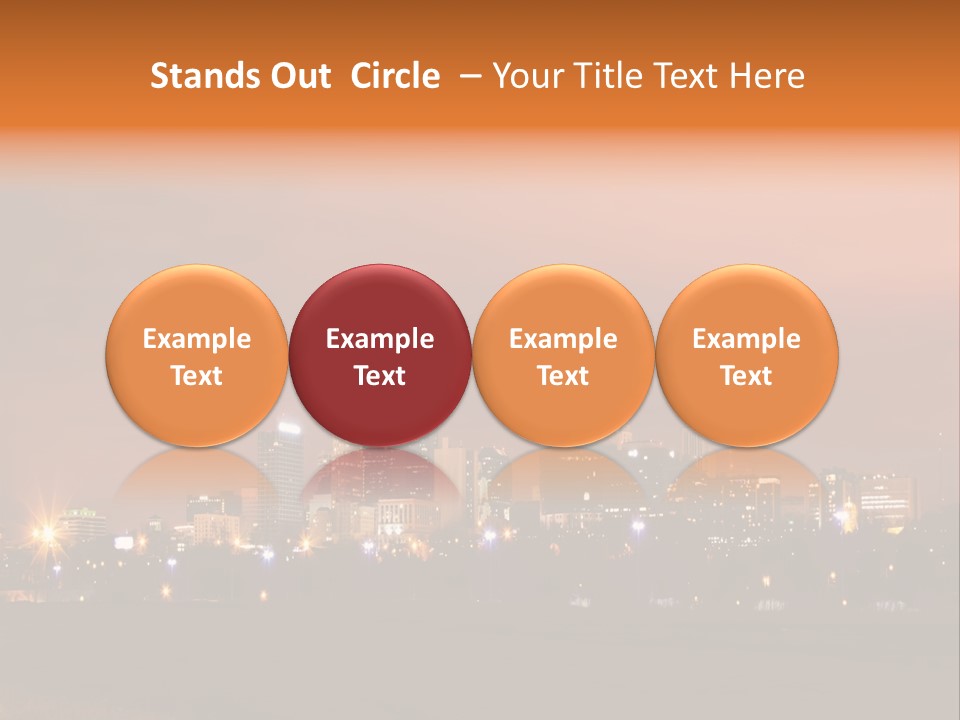 Stands Out Circle – Your Title Text Here

Example Text

Example Text

Example Text

Example Text